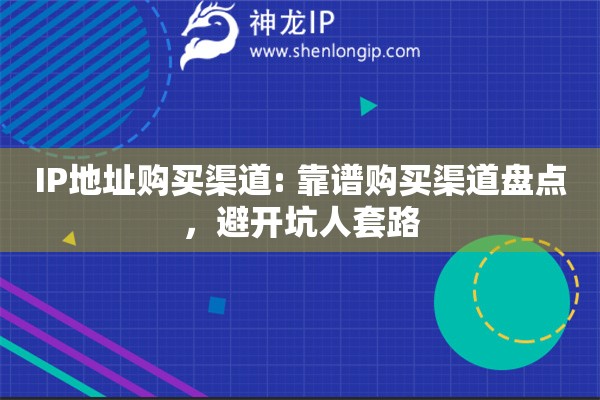 神龙IP
www.shenlongip.com

IP地址购买渠道：靠谱购买渠道盘点，避开坑人套路